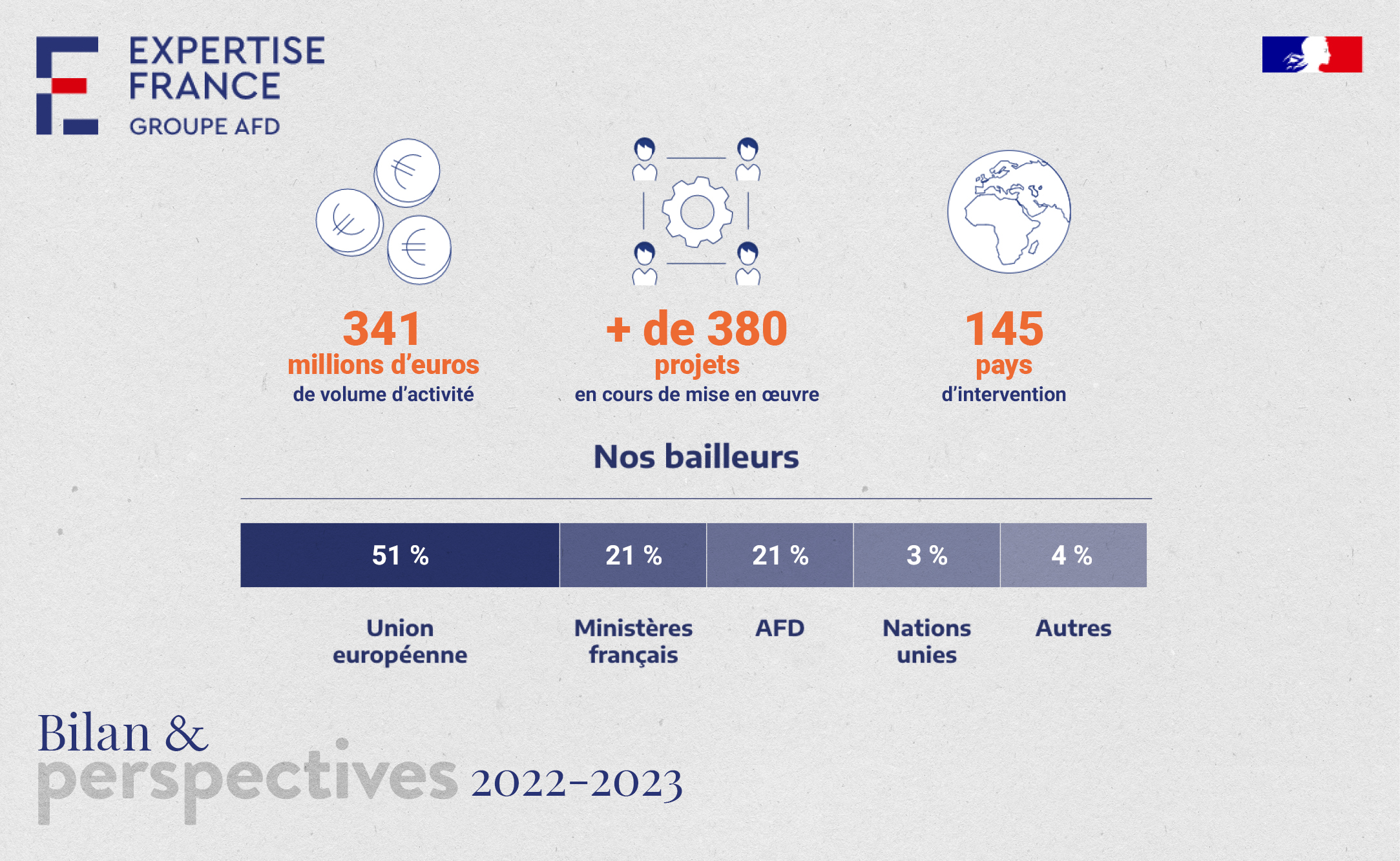 EXPERTISE FRANCE
GROUPE AFD

341
millions d'euros
de volume d'activité

+ de 380
projets
en cours de mise en œuvre

145
pays
d'intervention

Nos bailleurs

| 51 % | 21 % | 21 % | 3 % | 4 % |
|---|---|---|---|---|
| Union européenne | Ministères français | AFD | Nations unies | Autres |

Bilan & perspectives 2022-2023